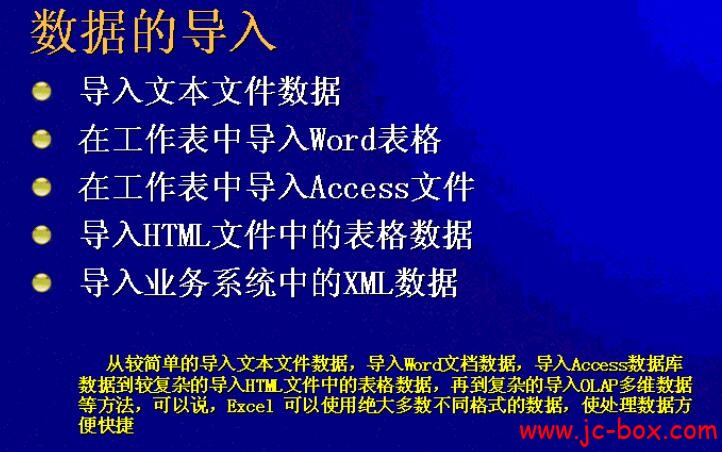 数据的导入

导入文本文件数据

在工作表中导入Word表格

在工作表中导入Access文件

导入HTML文件中的表格数据

导入业务系统中的XML数据

从较简单的导入文本文件数据，导入Word文档数据，导入Access数据库数据到较复杂的导入HTML文件中的表格数据，再到复杂的导入OLAP多维数据等方法，可以说，Excel 可以使用绝大多数不同格式的数据，使处理数据方便快捷

www.jc-box.com